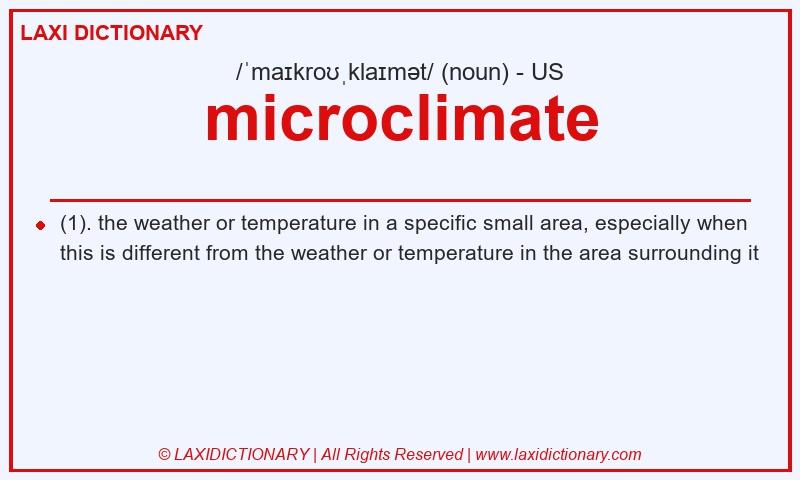 LAXI DICTIONARY

/ˈmaɪkroʊˌklaɪmət/ (noun) - US

microclimate

(1). the weather or temperature in a specific small area, especially when this is different from the weather or temperature in the area surrounding it

© LAXIDICTIONARY | All Rights Reserved | www.laxidictionary.com